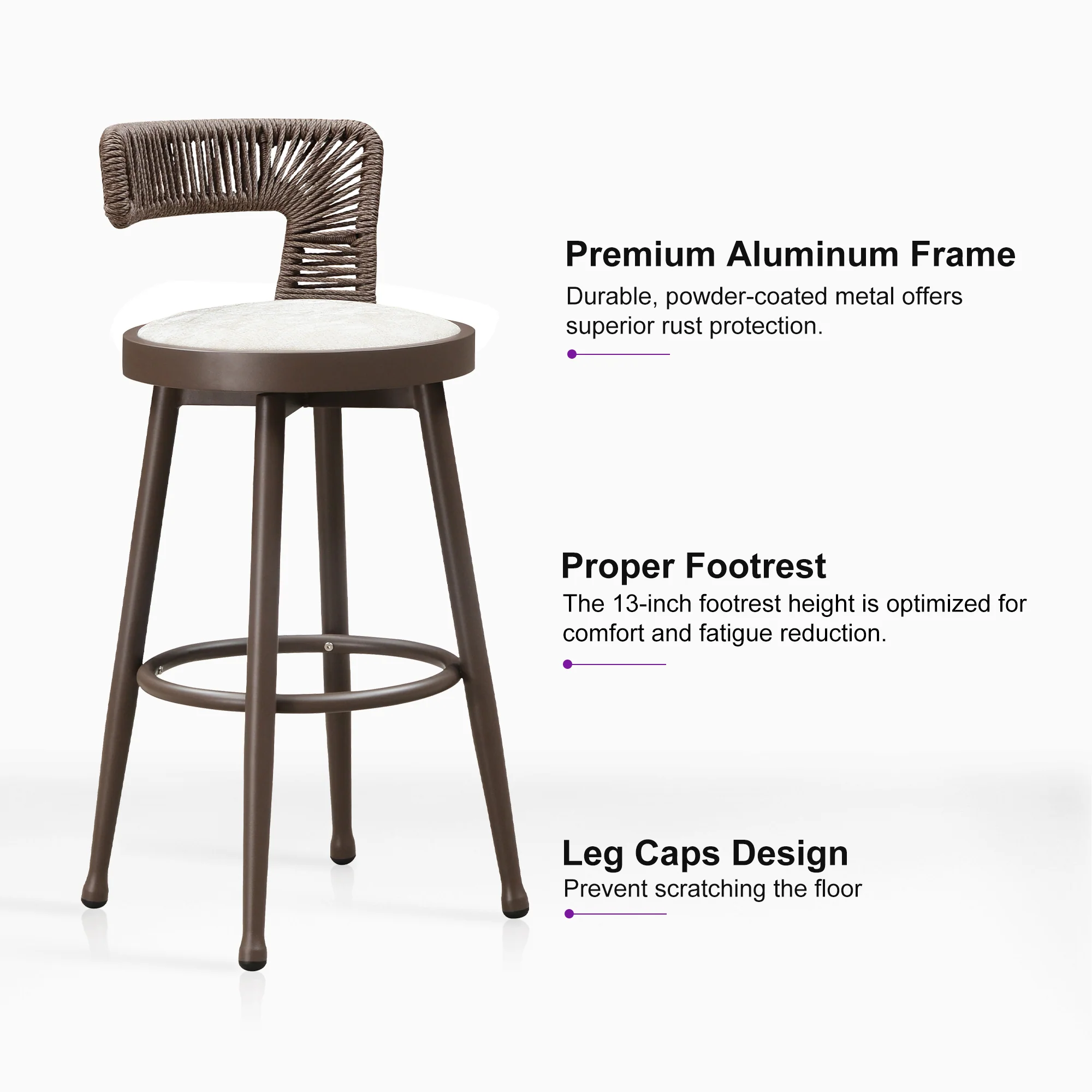 Premium Aluminum Frame
Durable, powder-coated metal offers superior rust protection.

Proper Footrest
The 13-inch footrest height is optimized for comfort and fatigue reduction.

Leg Caps Design
Prevent scratching the floor